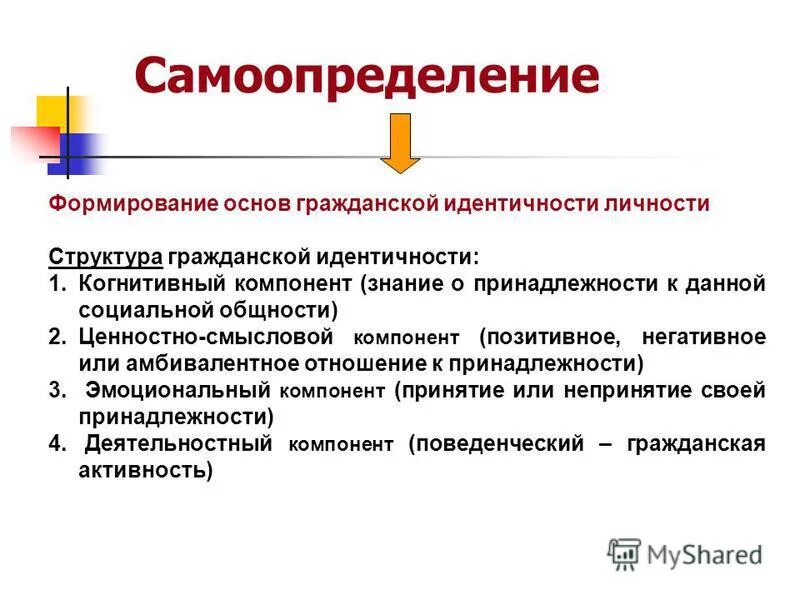 Самоопределение

Формирование основ гражданской идентичности личности

Структура гражданской идентичности:
1. Когнитивный компонент (знание о принадлежности к данной социальной общности)
2. Ценностно-смысловой компонент (позитивное, негативное или амбивалентное отношение к принадлежности)
3. Эмоциональный компонент (принятие или непринятие своей принадлежности)
4. Деятельностный компонент (поведенческий – гражданская активность)

MyShared